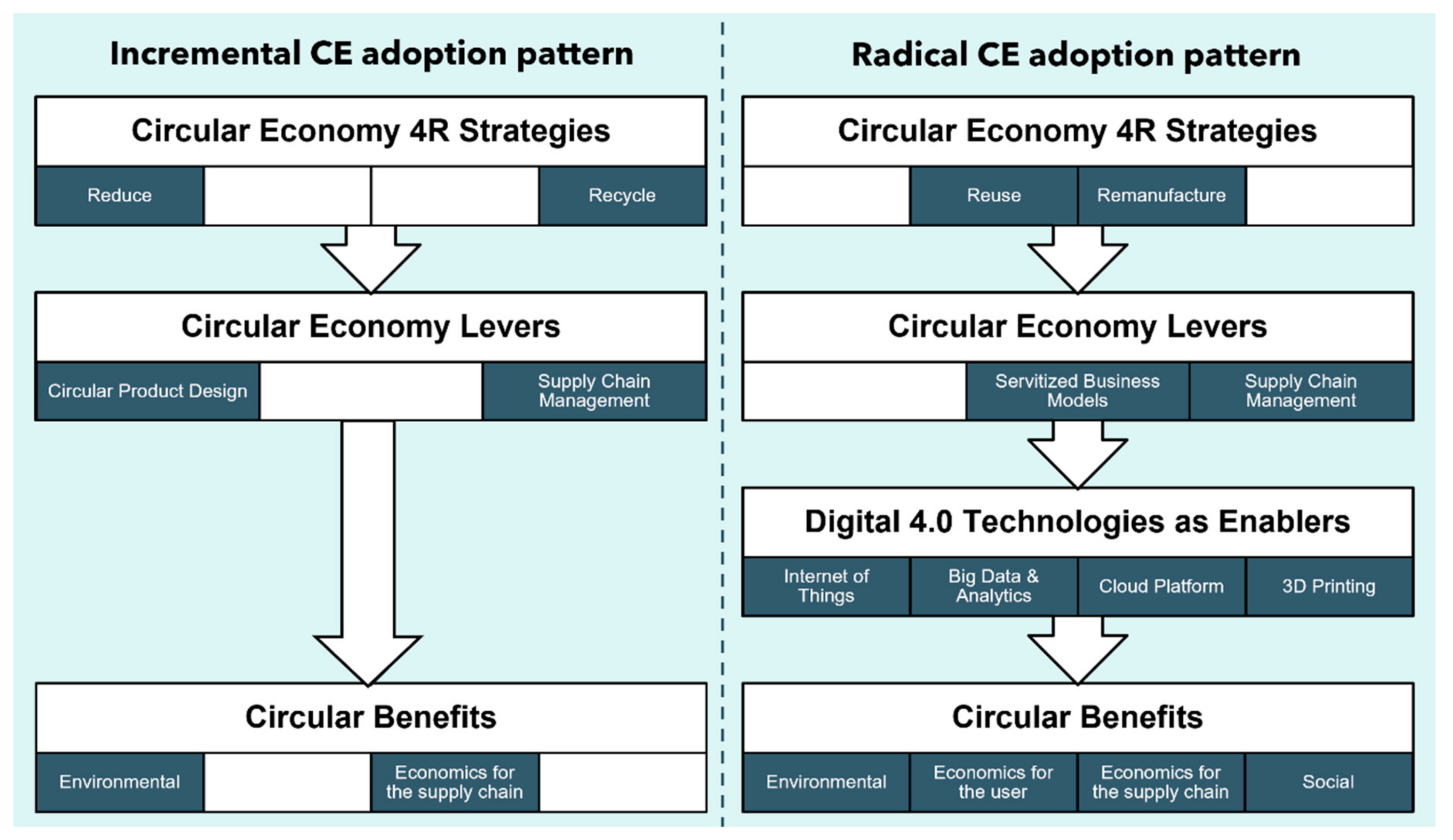 Incremental CE adoption pattern

Circular Economy 4R Strategies

Reduce

Recycle

Circular Economy Levers

Circular Product Design

Supply Chain Management

Circular Benefits

Environmental

Economics for the supply chain

Radical CE adoption pattern

Circular Economy 4R Strategies

Reuse

Remanufacture

Circular Economy Levers

Servitized Business Models

Supply Chain Management

Digital 4.0 Technologies as Enablers

Internet of Things

Big Data & Analytics

Cloud Platform

3D Printing

Circular Benefits

Environmental

Economics for the user

Economics for the supply chain

Social